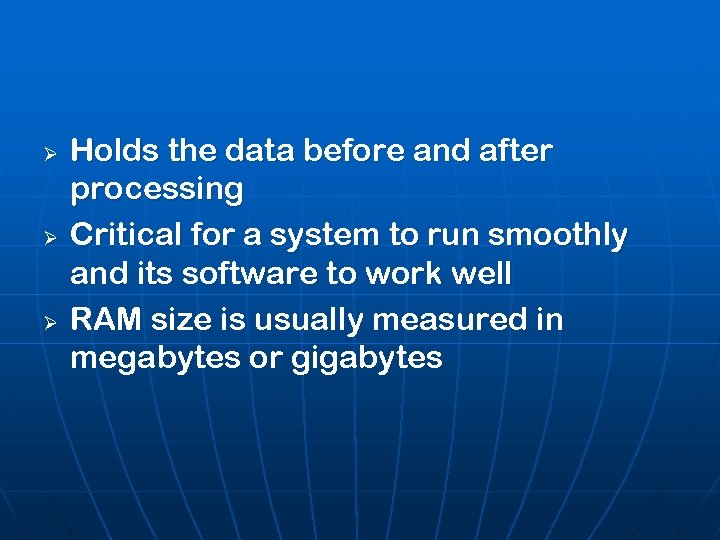 ➢ Holds the data before and after processing

➢ Critical for a system to run smoothly and its software to work well

➢ RAM size is usually measured in megabytes or gigabytes